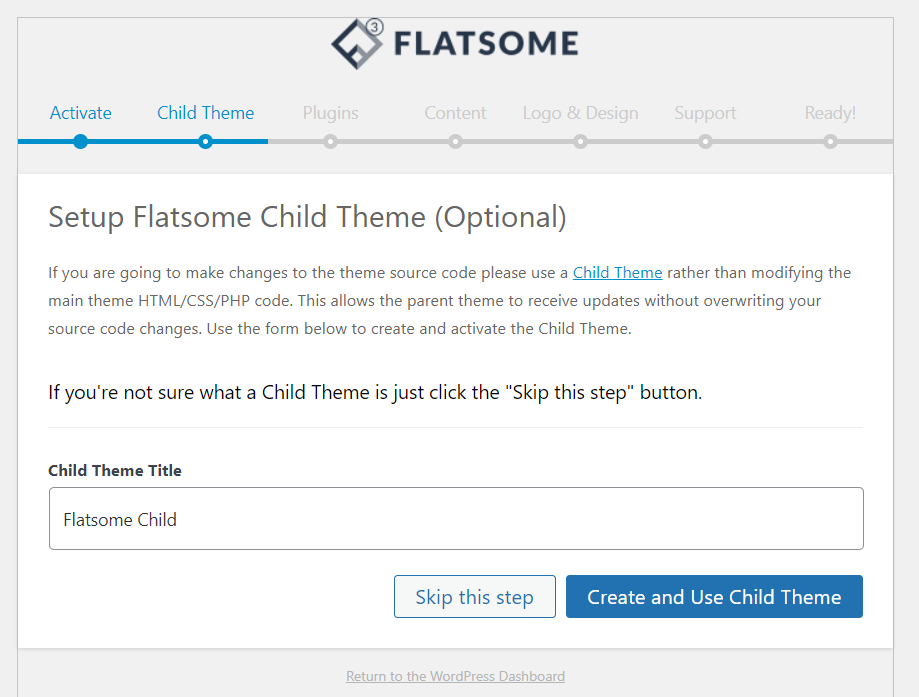 3 FLATSOME

Activate Child Theme Plugins Content Logo & Design Support Ready!

Setup Flatsome Child Theme (Optional)

If you are going to make changes to the theme source code please use a Child Theme rather than modifying the main theme HTML/CSS/PHP code. This allows the parent theme to receive updates without overwriting your source code changes. Use the form below to create and activate the Child Theme.

If you're not sure what a Child Theme is just click the "Skip this step" button.

Child Theme Title

Flatsome Child

Skip this step

Create and Use Child Theme

Return to the WordPress Dashboard